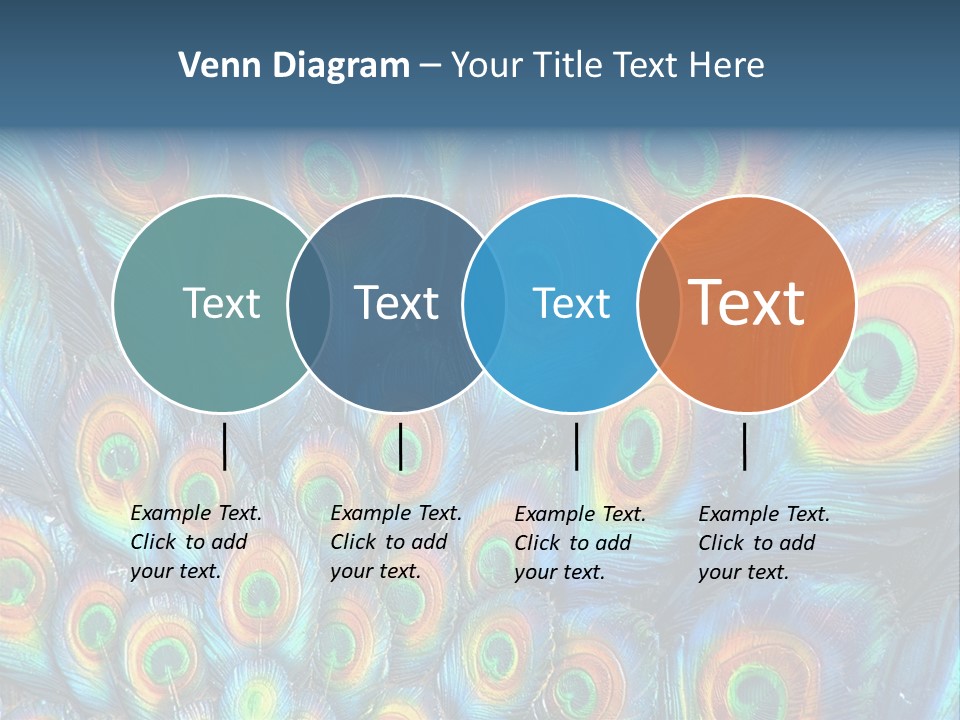 Venn Diagram – Your Title Text Here

Text

Text

Text

Text

Example Text. Click to add your text.

Example Text. Click to add your text.

Example Text. Click to add your text.

Example Text. Click to add your text.